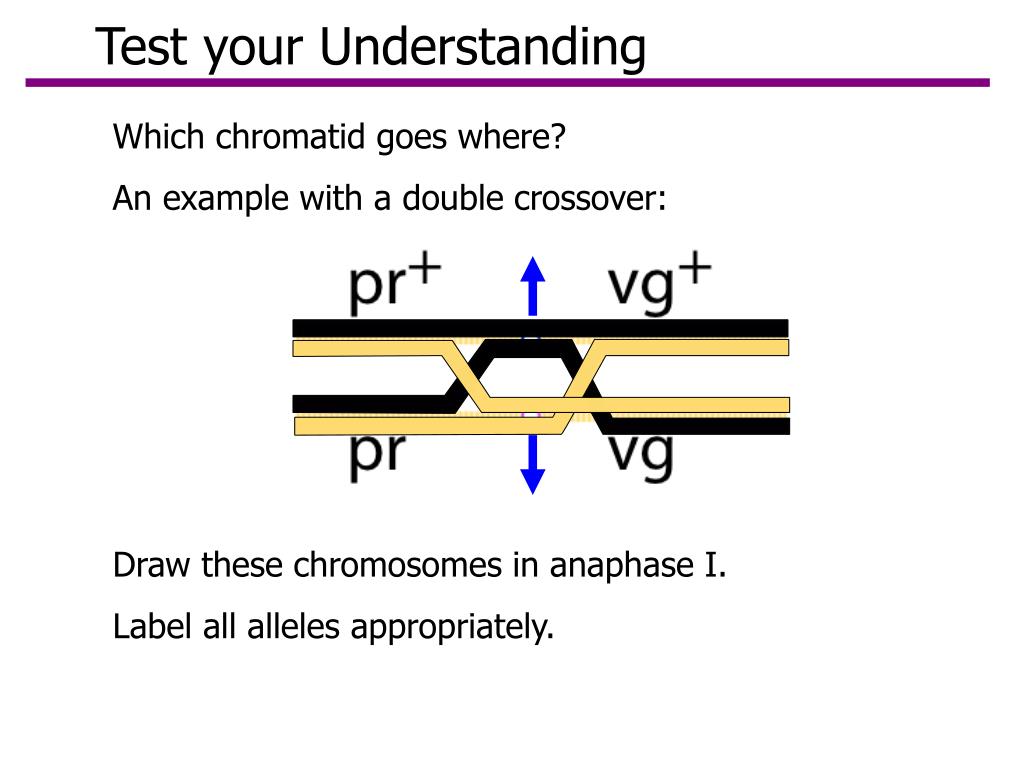 Test your Understanding

Which chromatid goes where?

An example with a double crossover:

$pr^+$ $vg^+$

pr vg

Draw these chromosomes in anaphase I.

Label all alleles appropriately.